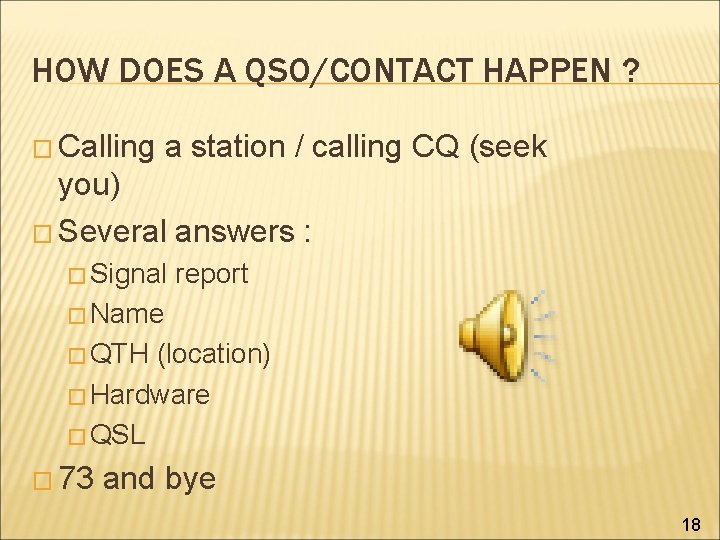 HOW DOES A QSO/CONTACT HAPPEN ?

□ Calling a station / calling CQ (seek you)
□ Several answers :
□ Signal report
□ Name
□ QTH (location)
□ Hardware
□ QSL
□ 73 and bye

18